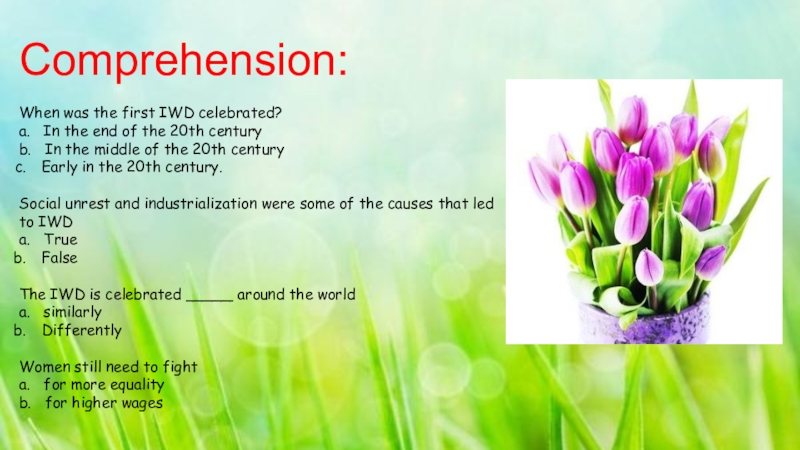 Comprehension:

When was the first IWD celebrated?
a. In the end of the 20th century
b. In the middle of the 20th century
c. Early in the 20th century.

Social unrest and industrialization were some of the causes that led to IWD
a. True
b. False

The IWD is celebrated _____ around the world
a. similarly
b. Differently

Women still need to fight
a. for more equality
b. for higher wages